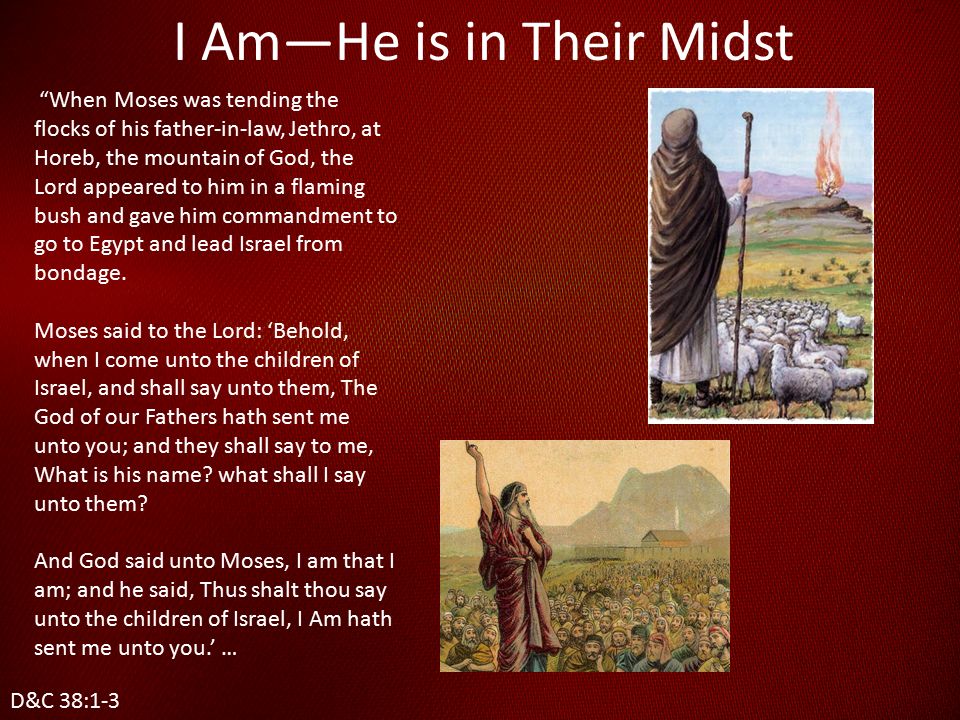 I Am—He is in Their Midst

“When Moses was tending the flocks of his father-in-law, Jethro, at Horeb, the mountain of God, the Lord appeared to him in a flaming bush and gave him commandment to go to Egypt and lead Israel from bondage.

Moses said to the Lord: ‘Behold, when I come unto the children of Israel, and shall say unto them, The God of our Fathers hath sent me unto you; and they shall say to me, What is his name? what shall I say unto them?

And God said unto Moses, I am that I am; and he said, Thus shalt thou say unto the children of Israel, I Am hath sent me unto you.’ …

D&C 38:1-3